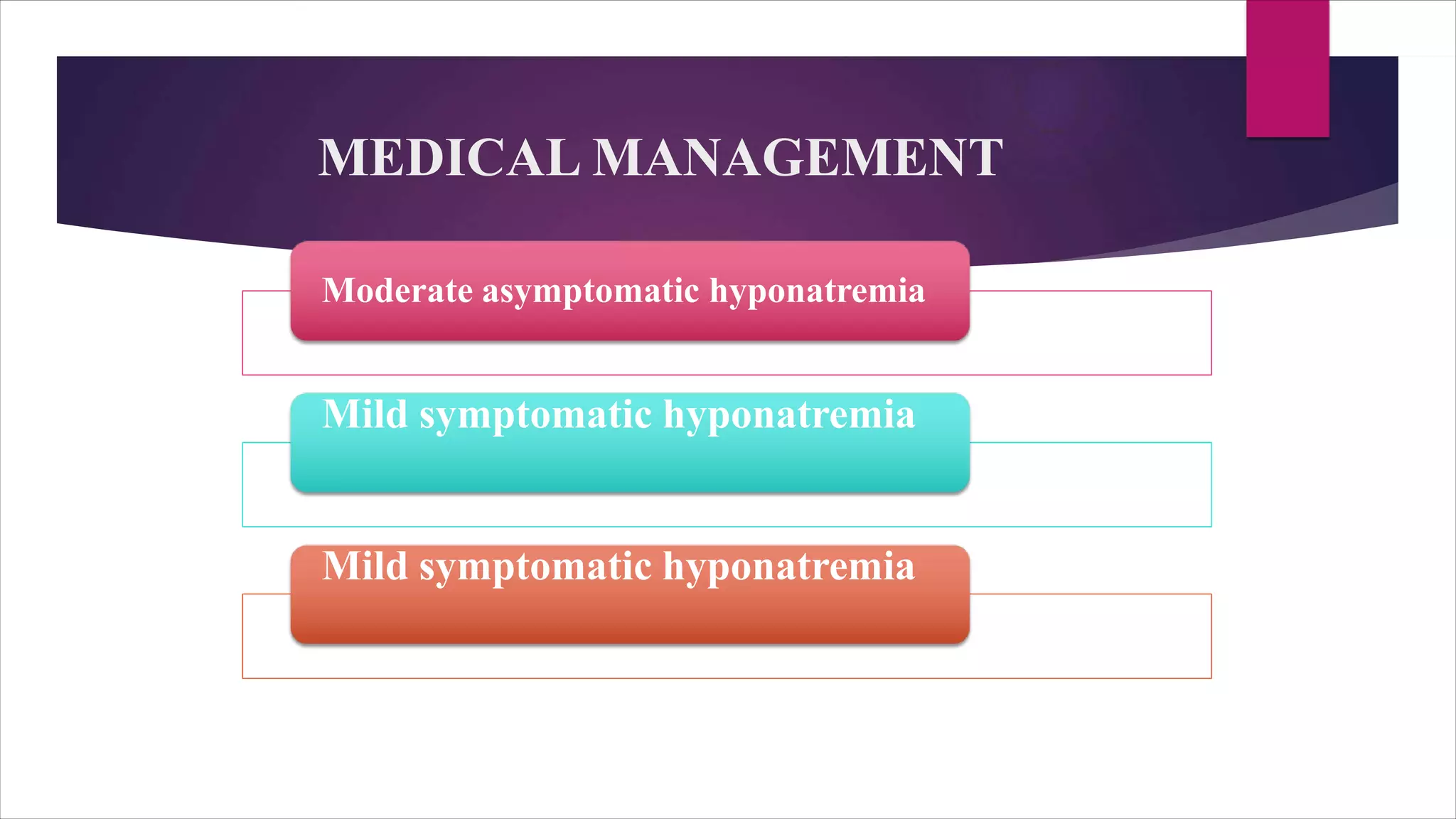 MEDICAL MANAGEMENT

Moderate asymptomatic hyponatremia

Mild symptomatic hyponatremia

Mild symptomatic hyponatremia